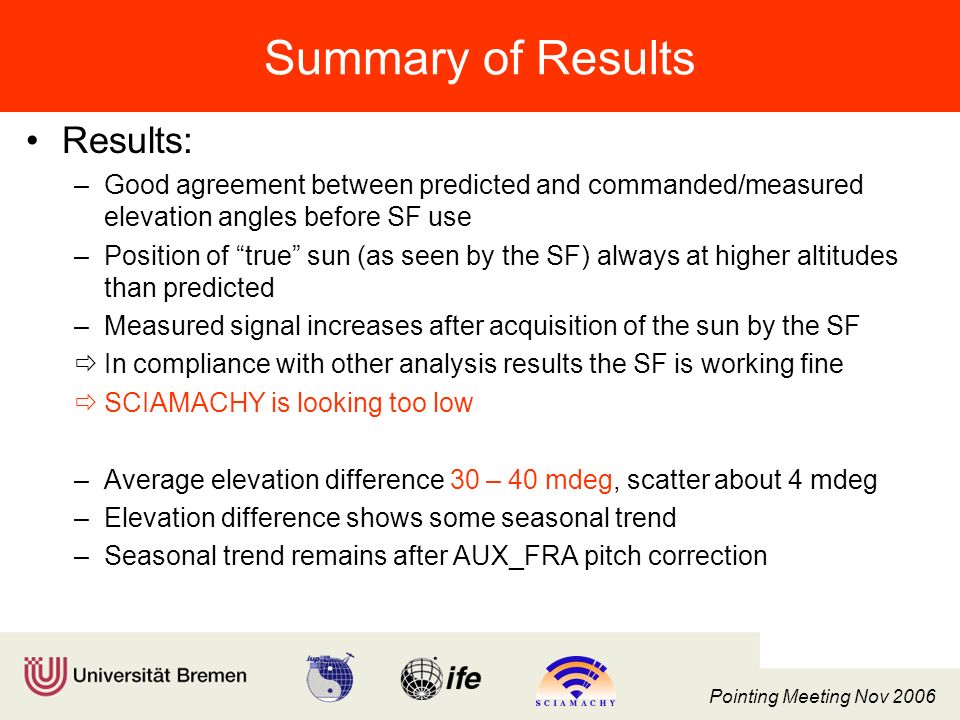 Summary of Results

• Results:

– Good agreement between predicted and commanded/measured elevation angles before SF use

– Position of “true” sun (as seen by the SF) always at higher altitudes than predicted

– Measured signal increases after acquisition of the sun by the SF

⇨ In compliance with other analysis results the SF is working fine

⇨ SCIAMACHY is looking too low

– Average elevation difference 30 – 40 mdeg, scatter about 4 mdeg

– Elevation difference shows some seasonal trend

– Seasonal trend remains after AUX_FRA pitch correction

Universität Bremen

iup

ife

SCIAMACHY

Pointing Meeting Nov 2006